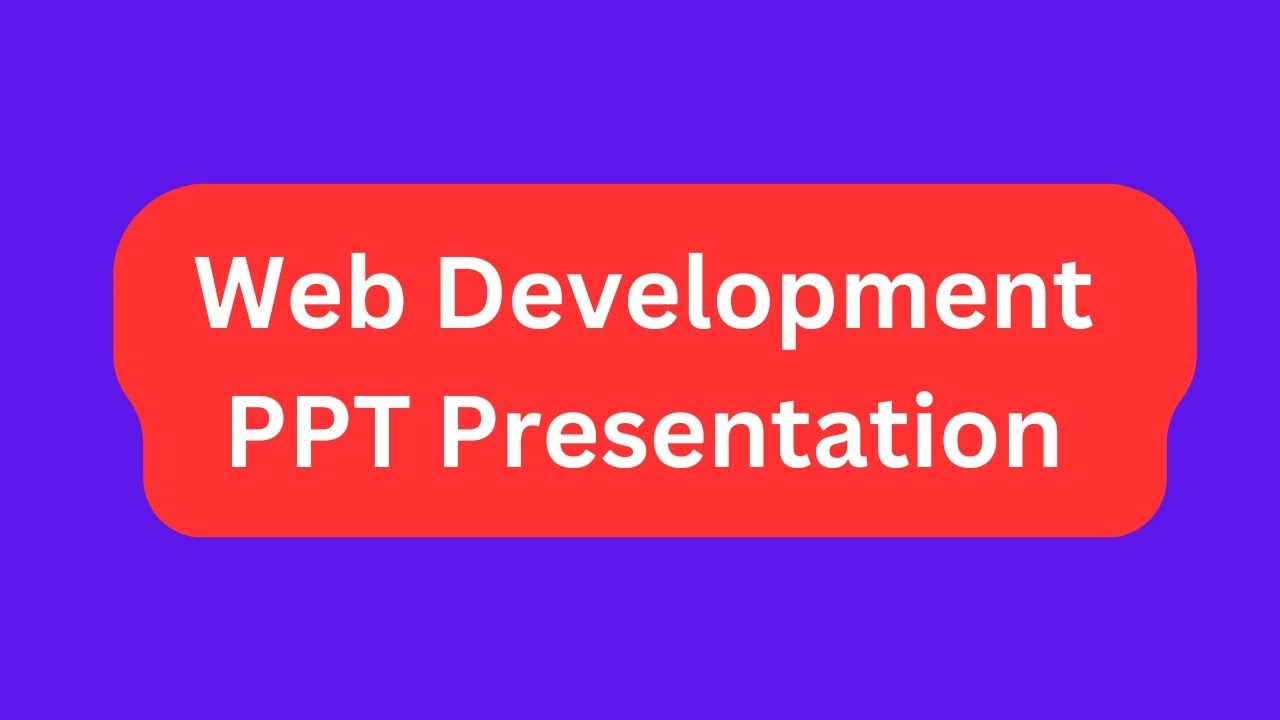 Web Development
PPT Presentation